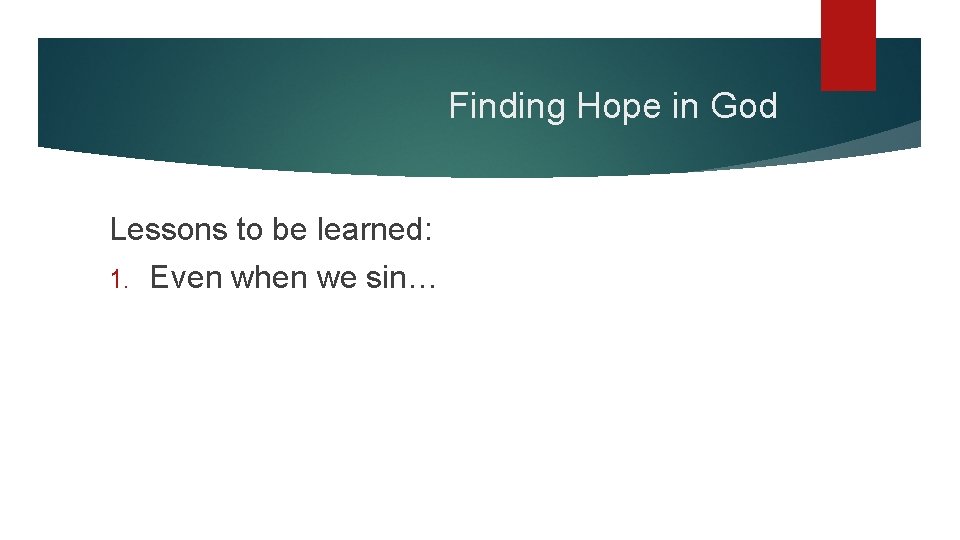 Finding Hope in God

Lessons to be learned:

1. Even when we sin…